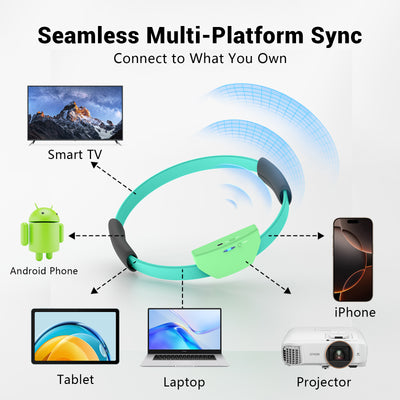 Seamless Multi-Platform Sync
Connect to What You Own

Smart TV

Android Phone

iPhone

Tablet

Laptop

Projector